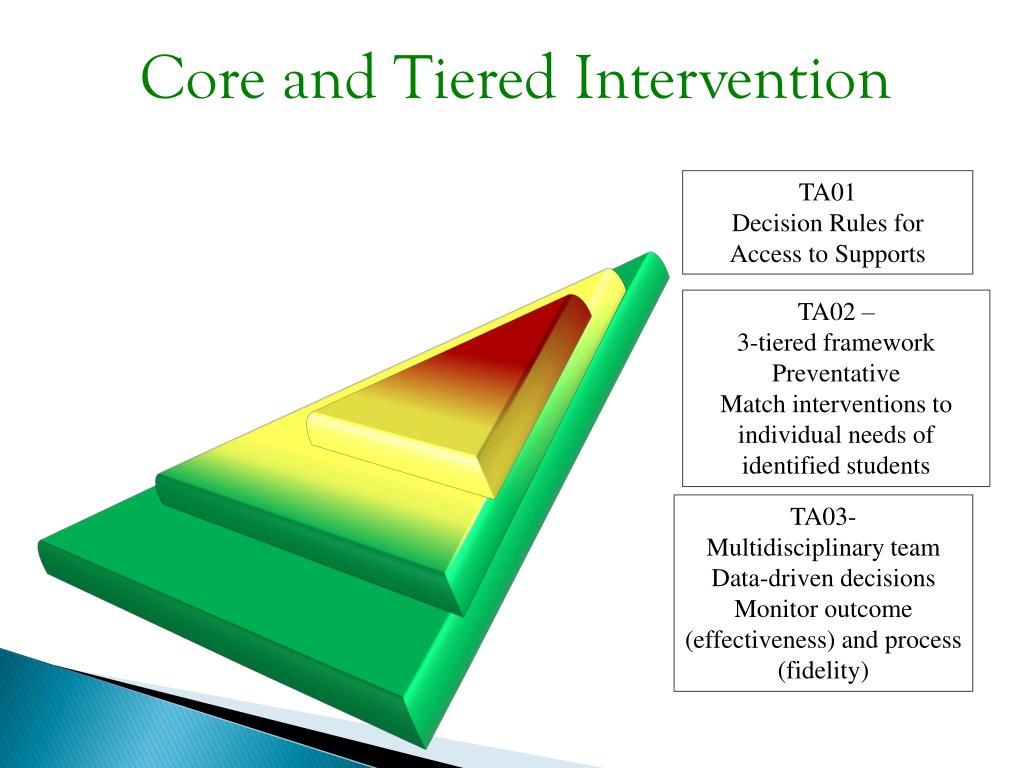 Core and Tiered Intervention

TA01
Decision Rules for Access to Supports

TA02 –
3-tiered framework
Preventative
Match interventions to individual needs of identified students

TA03-
Multidisciplinary team
Data-driven decisions
Monitor outcome (effectiveness) and process (fidelity)